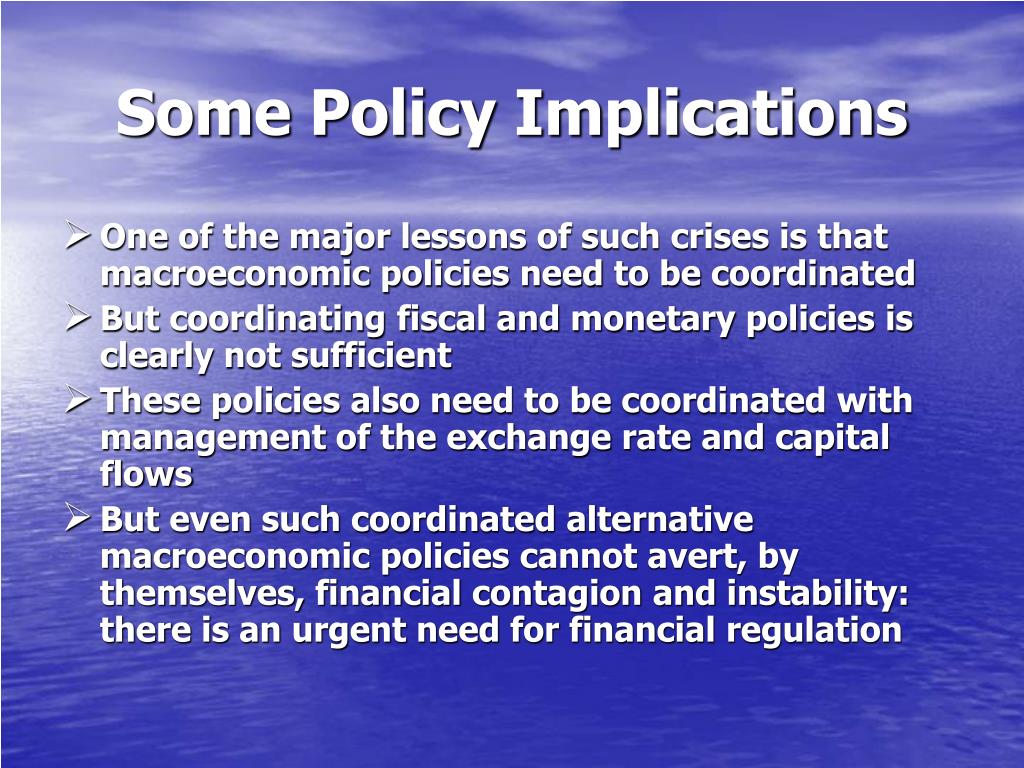 Some Policy Implications

➢ One of the major lessons of such crises is that macroeconomic policies need to be coordinated

➢ But coordinating fiscal and monetary policies is clearly not sufficient

➢ These policies also need to be coordinated with management of the exchange rate and capital flows

➢ But even such coordinated alternative macroeconomic policies cannot avert, by themselves, financial contagion and instability: there is an urgent need for financial regulation